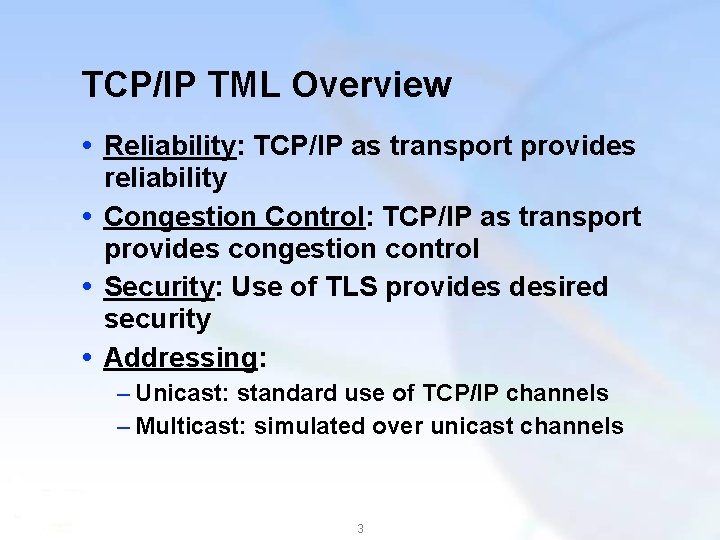 TCP/IP TML Overview

• Reliability: TCP/IP as transport provides reliability

• Congestion Control: TCP/IP as transport provides congestion control

• Security: Use of TLS provides desired security

• Addressing:

– Unicast: standard use of TCP/IP channels

– Multicast: simulated over unicast channels

3